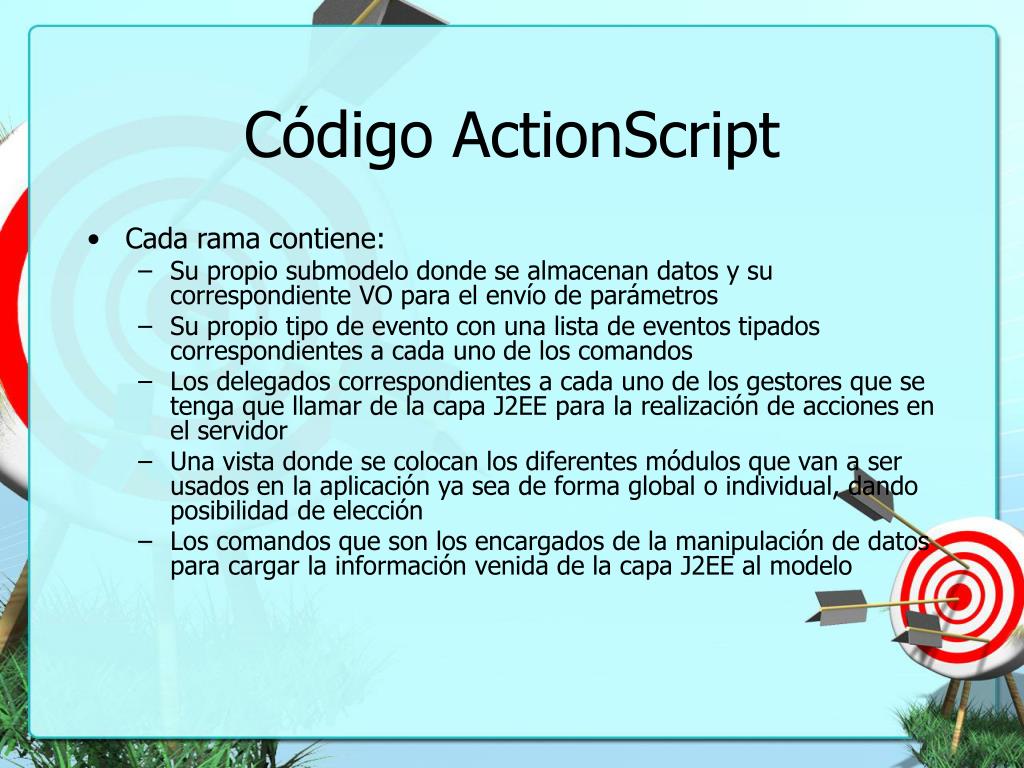 Código ActionScript

• Cada rama contiene:
– Su propio submodelo donde se almacenan datos y su correspondiente VO para el envío de parámetros
– Su propio tipo de evento con una lista de eventos tipados correspondientes a cada uno de los comandos
– Los delegados correspondientes a cada uno de los gestores que se tenga que llamar de la capa J2EE para la realización de acciones en el servidor
– Una vista donde se colocan los diferentes módulos que van a ser usados en la aplicación ya sea de forma global o individual, dando posibilidad de elección
– Los comandos que son los encargados de la manipulación de datos para cargar la información venida de la capa J2EE al modelo